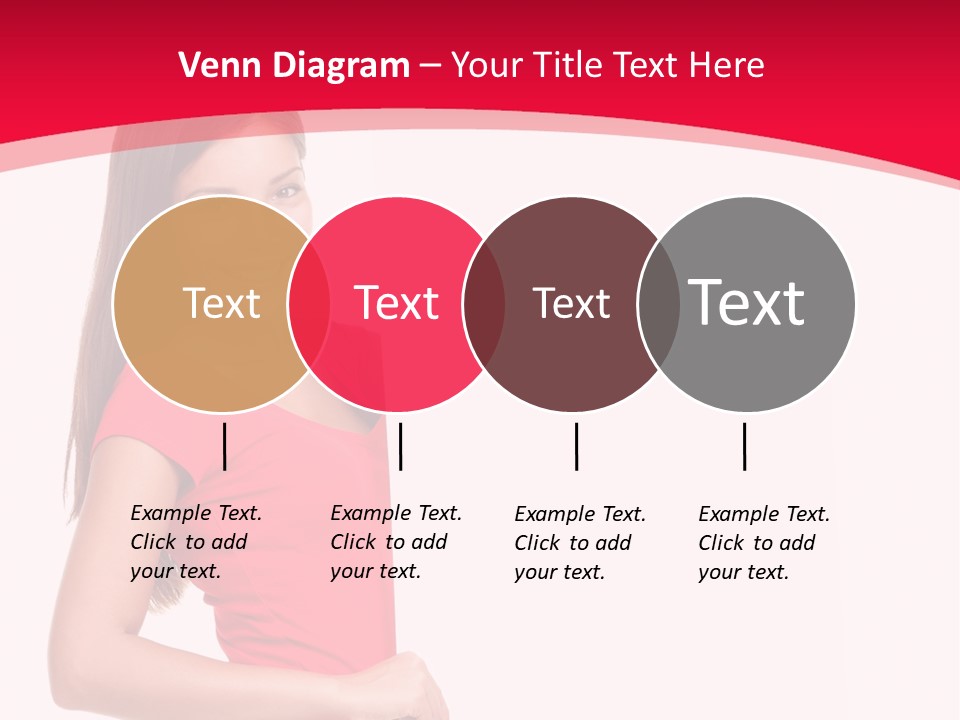 Venn Diagram – Your Title Text Here

Text

Text

Text

Text

Example Text. Click to add your text.

Example Text. Click to add your text.

Example Text. Click to add your text.

Example Text. Click to add your text.